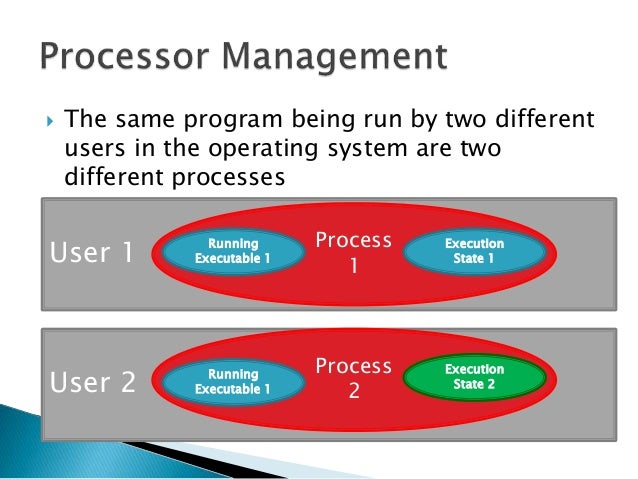 Processor Management

The same program being run by two different users in the operating system are two different processes

User 1

Running Executable 1

Process 1

Execution State 1

User 2

Running Executable 1

Process 2

Execution State 2